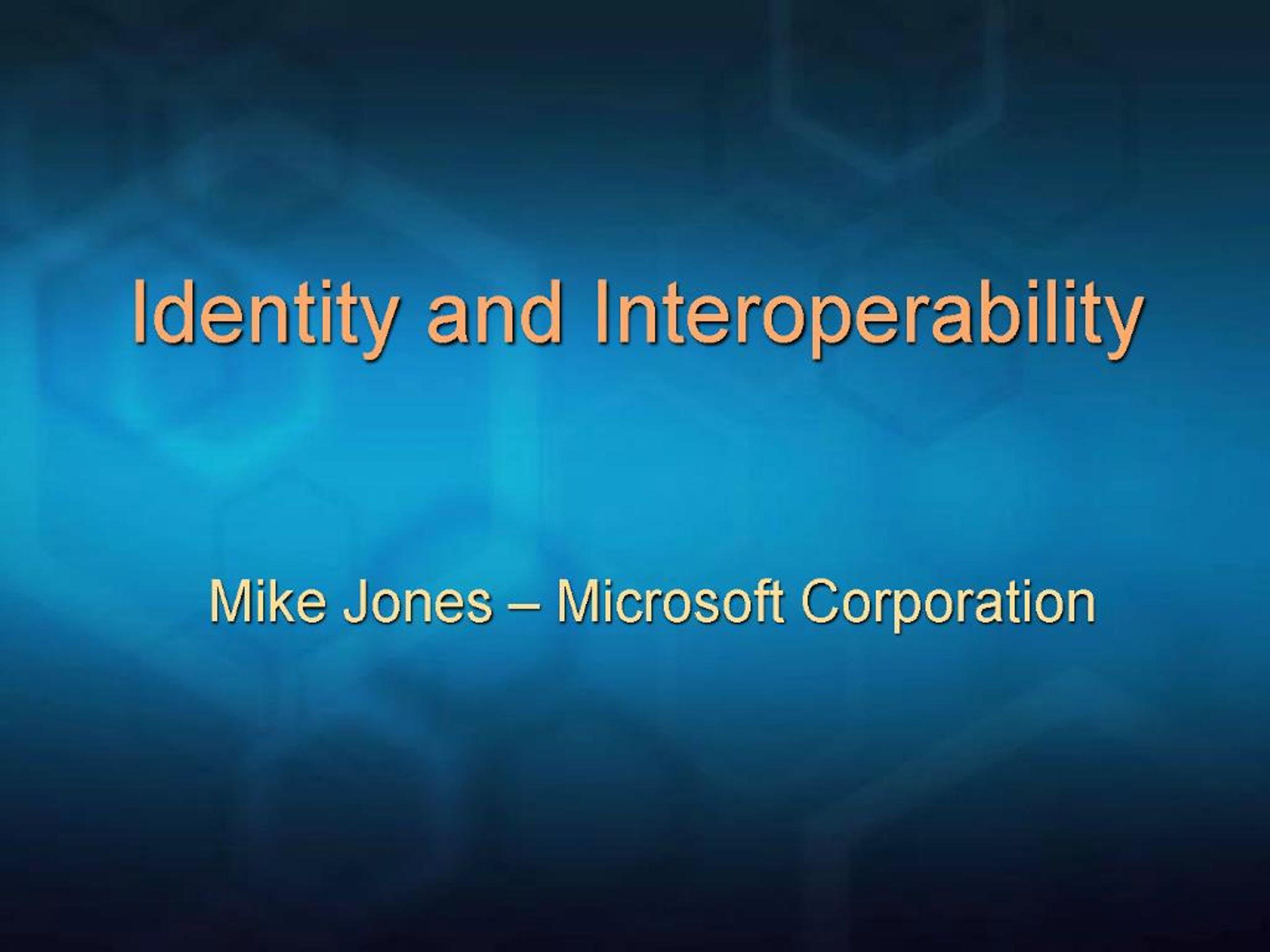 Identity and Interoperability

Mike Jones – Microsoft Corporation